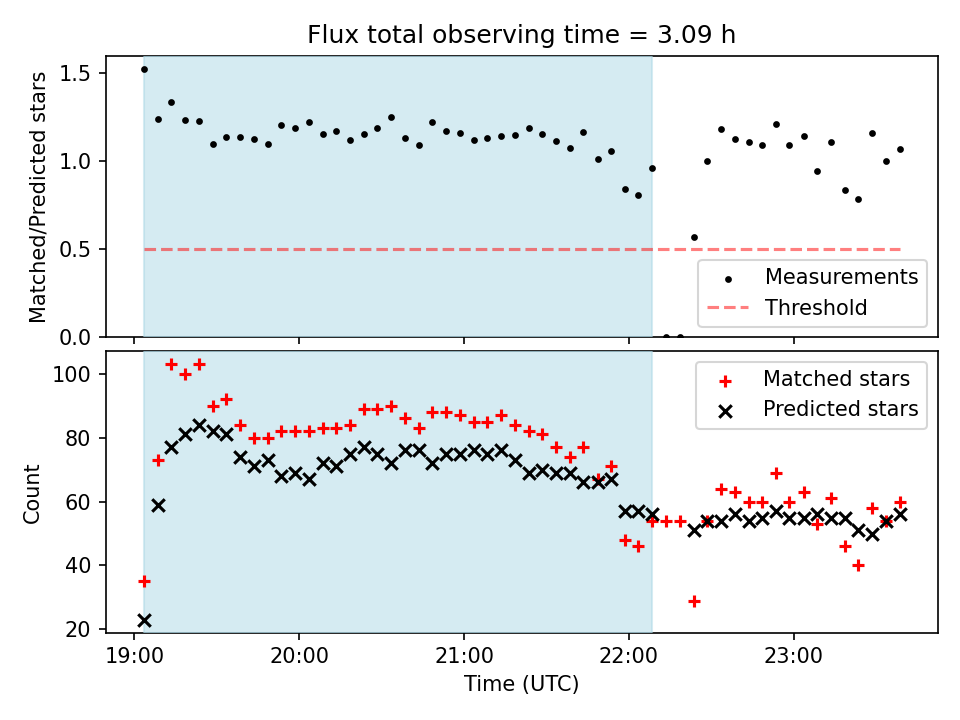 Flux total observing time = 3.09 h

Matched/Predicted stars

1.5
1.0
0.5
0.0

Measurements
Threshold

Count

100
80
60
40
20

Matched stars
Predicted stars

19:00
20:00
21:00
22:00
23:00

Time (UTC)